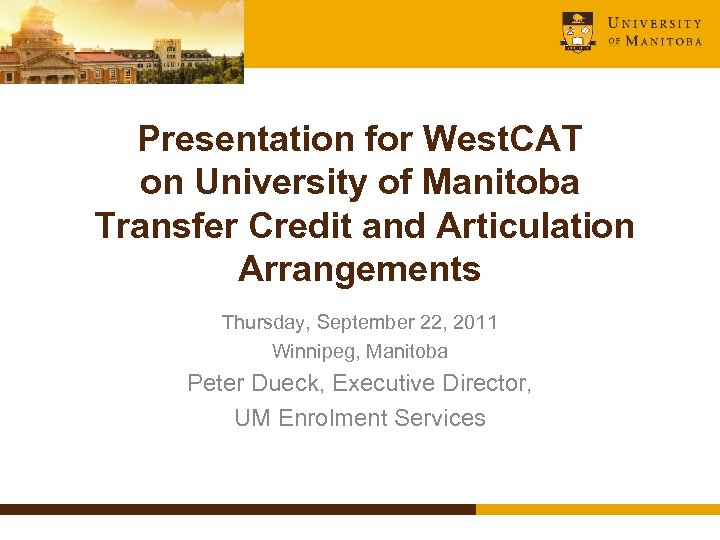 UNIVERSITY OF MANITOBA

Presentation for WestCAT on University of Manitoba Transfer Credit and Articulation Arrangements

Thursday, September 22, 2011

Winnipeg, Manitoba

Peter Dueck, Executive Director,

UM Enrolment Services